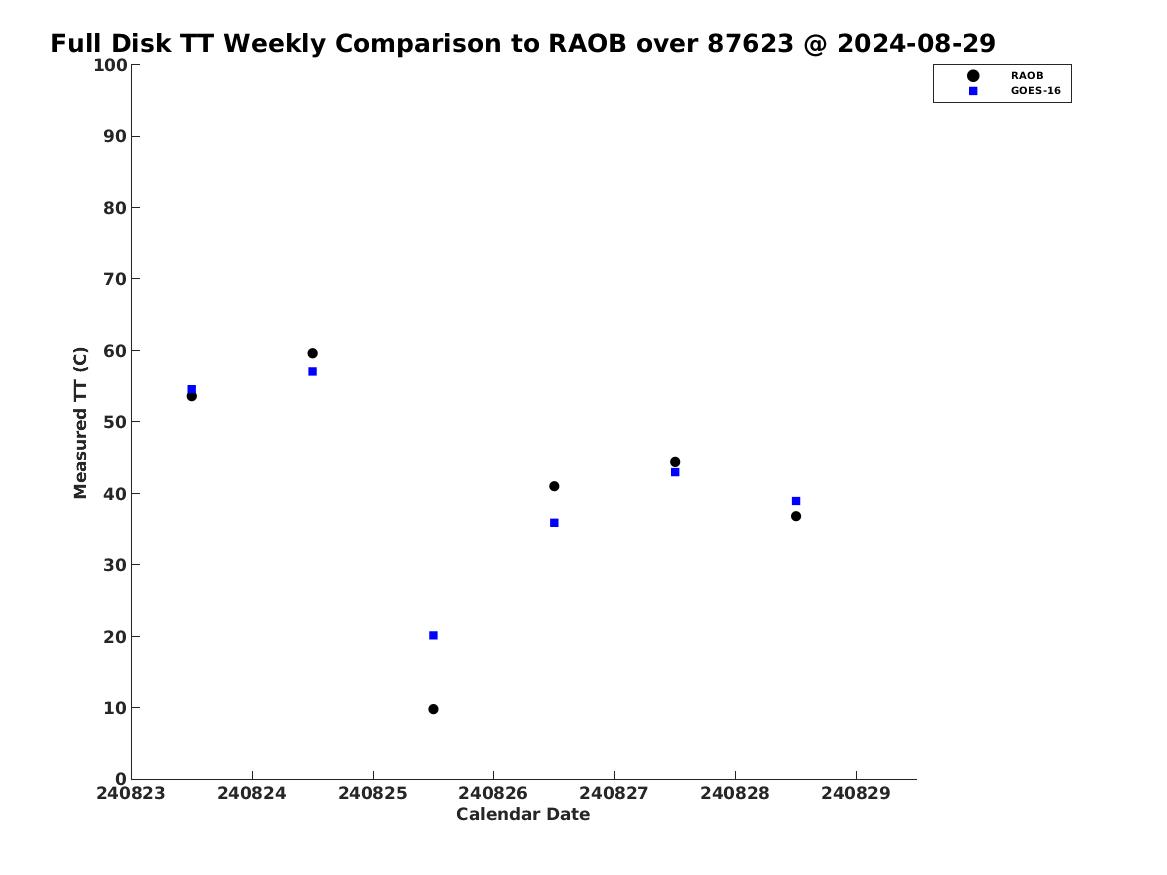 Full Disk TT Weekly Comparison to RAOB over 87623 @ 2024-08-29

RAOB
GOES-16

Measured TT (C)

100
90
80
70
60
50
40
30
20
10
0

240823
240824
240825
240826
240827
240828
240829

Calendar Date